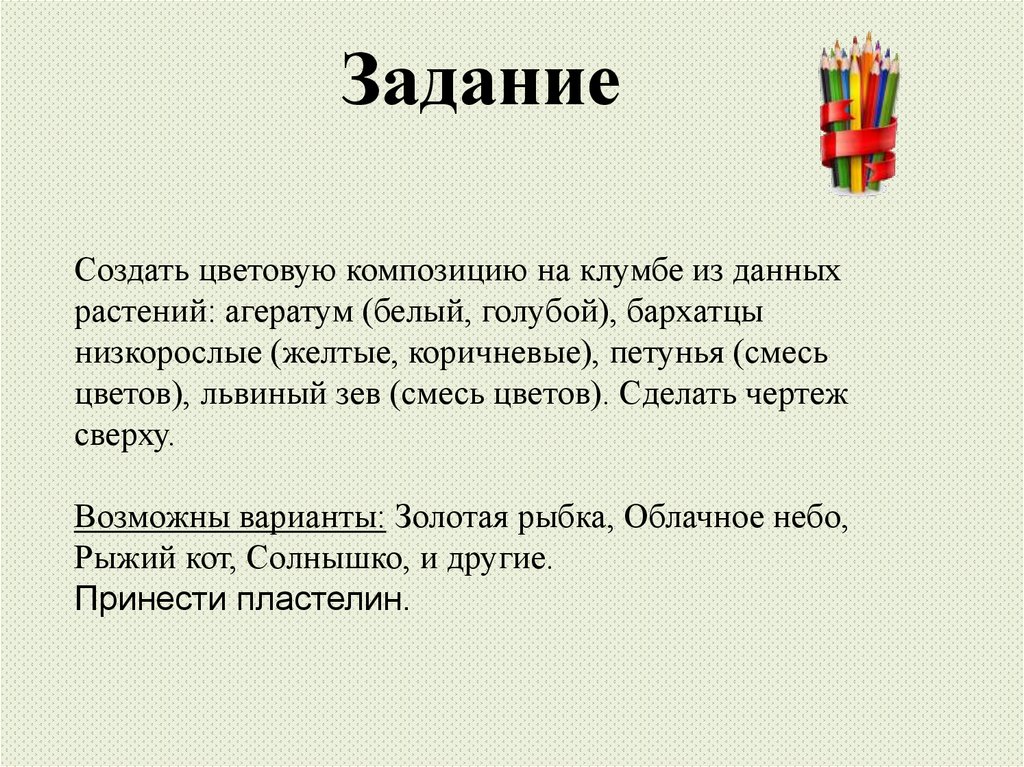 Задание

Создать цветовую композицию на клумбе из данных растений: агератум (белый, голубой), бархатцы низкорослые (желтые, коричневые), петунья (смесь цветов), львиный зев (смесь цветов). Сделать чертеж сверху.

Возможны варианты: Золотая рыбка, Облачное небо, Рыжий кот, Солнышко, и другие.
Принести пластелин.